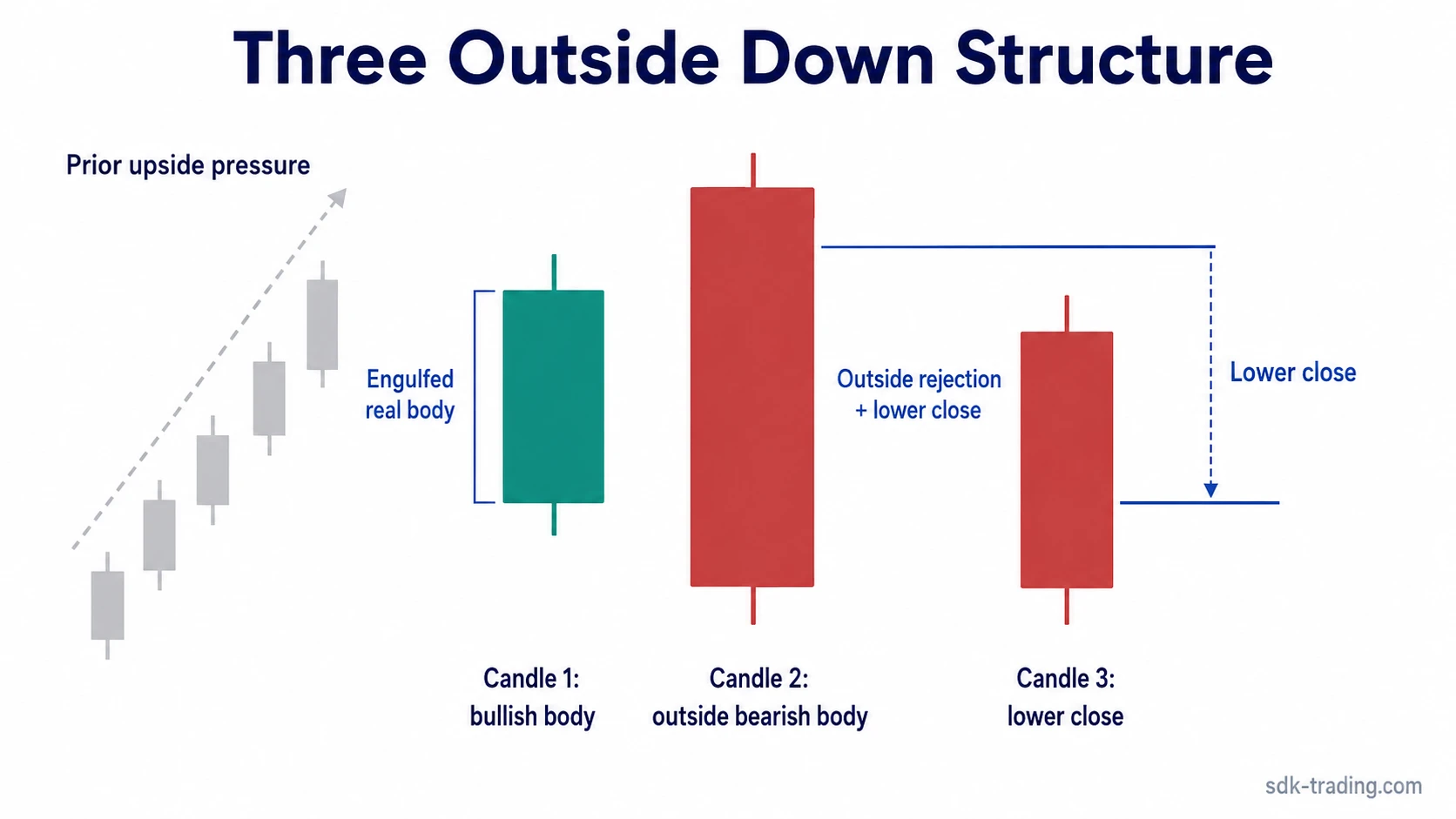 Three Outside Down Structure

Prior upside pressure

Engulfed real body

Outside rejection + lower close

Lower close

Candle 1: bullish body

Candle 2: outside bearish body

Candle 3: lower close

sdk-trading.com